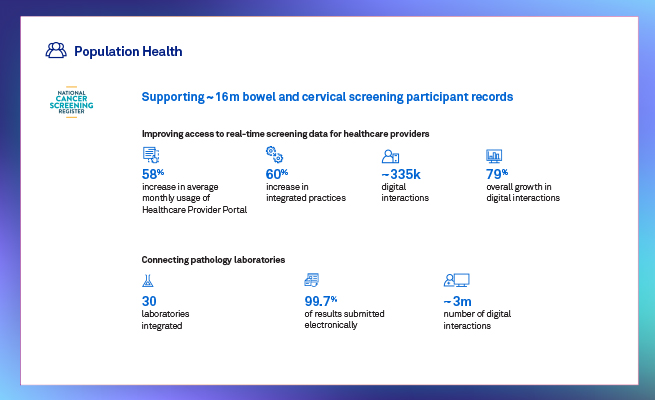 Population Health

NATIONAL CANCER SCREENING REGISTER

Supporting ~16m bowel and cervical screening participant records

Improving access to real-time screening data for healthcare providers

58%
increase in average monthly usage of Healthcare Provider Portal

60%
increase in integrated practices

~335k
digital interactions

79%
overall growth in digital interactions

Connecting pathology laboratories

30
laboratories integrated

99.7%
of results submitted electronically

~3m
number of digital interactions